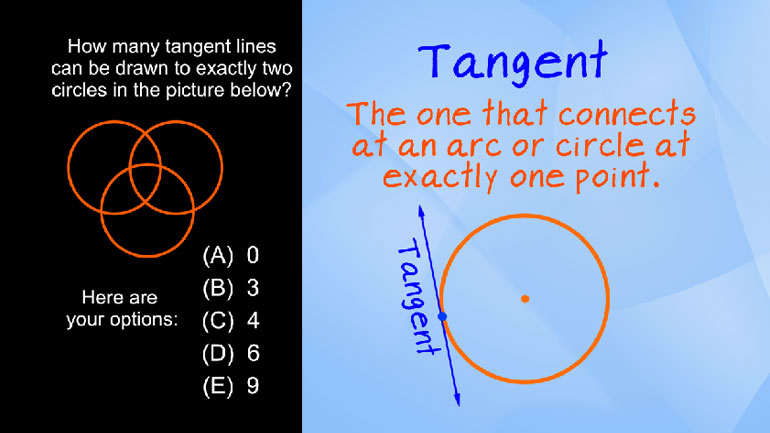 How many tangent lines can be drawn to exactly two circles in the picture below?

Here are your options:

(A) 0
(B) 3
(C) 4
(D) 6
(E) 9

Tangent

The one that connects at an arc or circle at exactly one point.

Tangent